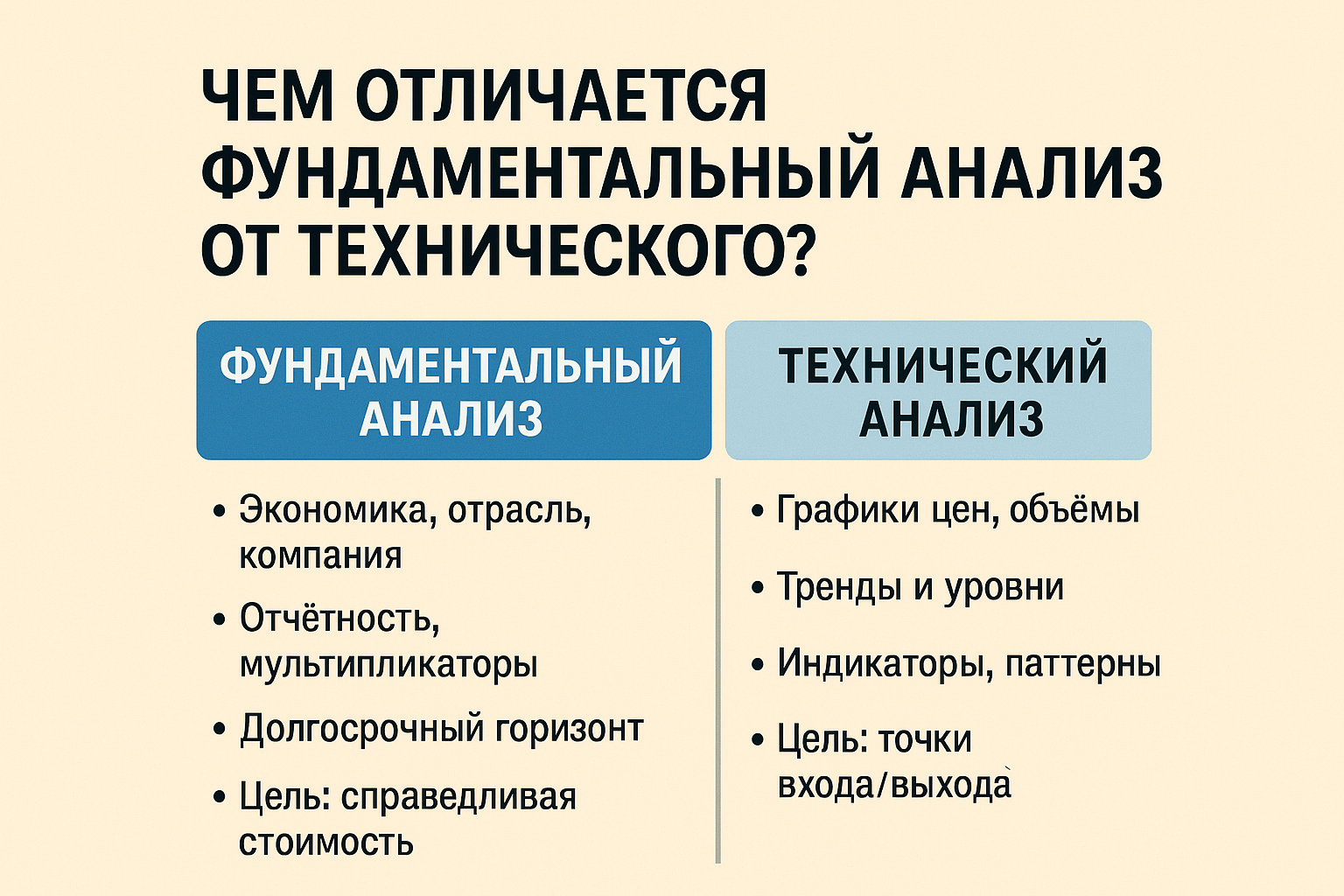 ЧЕМ ОТЛИЧАЕТСЯ ФУНДАМЕНТАЛЬНЫЙ АНАЛИЗ ОТ ТЕХНИЧЕСКОГО?

ФУНДАМЕНТАЛЬНЫЙ АНАЛИЗ

• Экономика, отрасль, компания
• Отчётность, мультипликаторы
• Долгосрочный горизонт
• Цель: справедливая стоимость

ТЕХНИЧЕСКИЙ АНАЛИЗ

• Графики цен, объёмы
• Тренды и уровни
• Индикаторы, паттерны
• Цель: точки входа/выхода